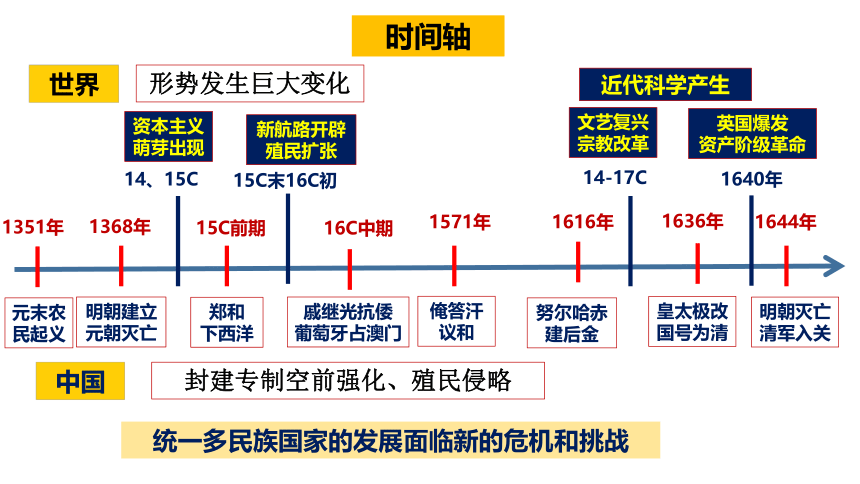 时间轴

世界

形势发生巨大变化

近代科学产生

资本主义萌芽出现

新航路开辟殖民扩张

文艺复兴宗教改革

英国爆发资产阶级革命

14、15C

15C末16C初

14-17C

1640年

1351年

1368年

15C前期

16C中期

1571年

1616年

1636年

1644年

元末农民起义

明朝建立元朝灭亡

郑和下西洋

戚继光抗倭葡萄牙占澳门

俺答汗议和

努尔哈赤建后金

皇太极改国号为清

明朝灭亡清军入关

中国

封建专制空前强化、殖民侵略

统一多民族国家的发展面临新的危机和挑战